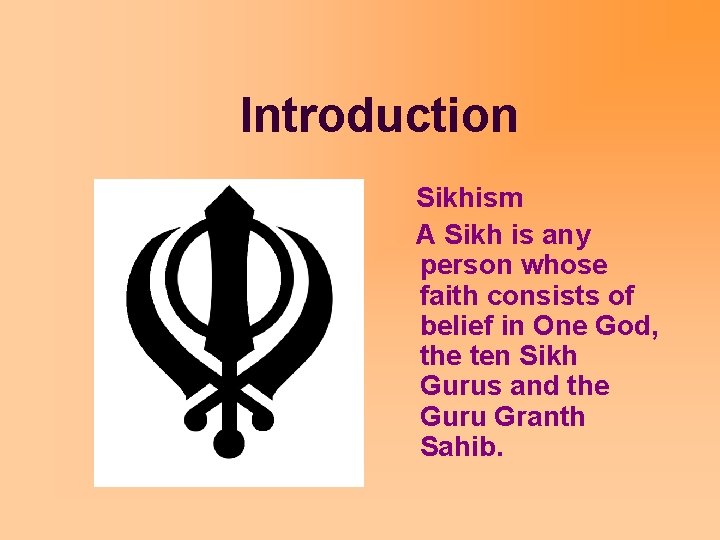 Introduction

Sikhism

A Sikh is any person whose faith consists of belief in One God, the ten Sikh Gurus and the Guru Granth Sahib.